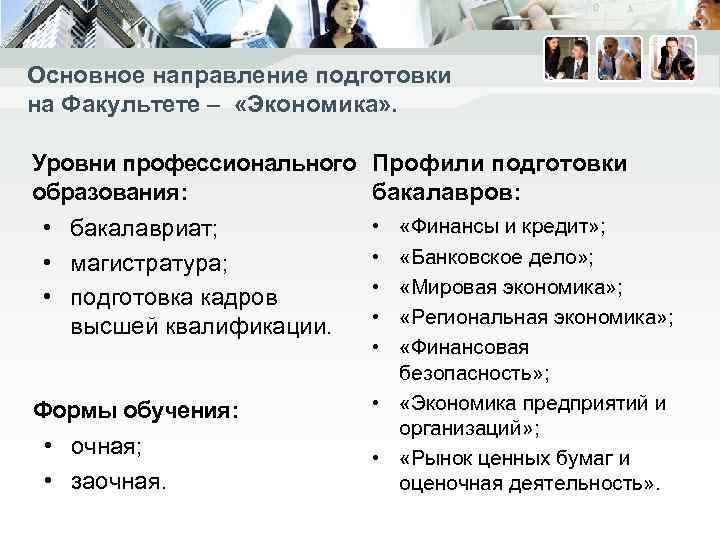 Основное направление подготовки на Факультете – «Экономика».

Уровни профессионального образования:

• бакалавриат;
• магистратура;
• подготовка кадров высшей квалификации.

Формы обучения:

• очная;
• заочная.

Профили подготовки бакалавров:

• «Финансы и кредит»;
• «Банковское дело»;
• «Мировая экономика»;
• «Региональная экономика»;
• «Финансовая безопасность»;
• «Экономика предприятий и организаций»;
• «Рынок ценных бумаг и оценочная деятельность».